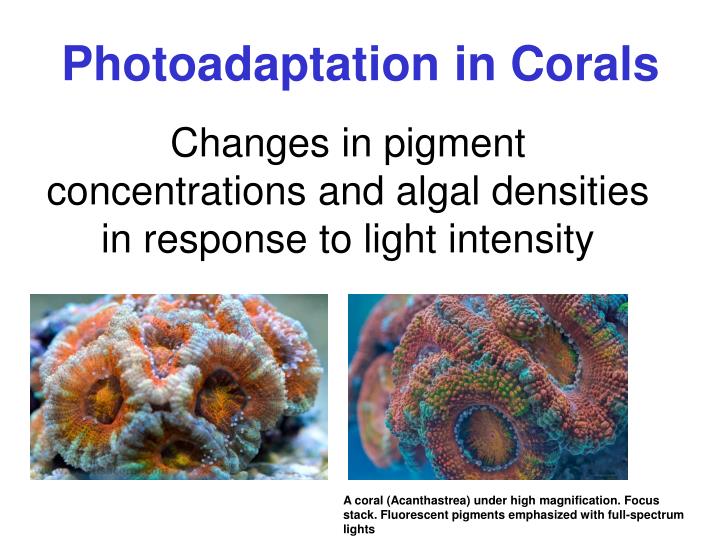 Photoadaptation in Corals

Changes in pigment concentrations and algal densities in response to light intensity

A coral (Acanthastrea) under high magnification. Focus stack. Fluorescent pigments emphasized with full-spectrum lights